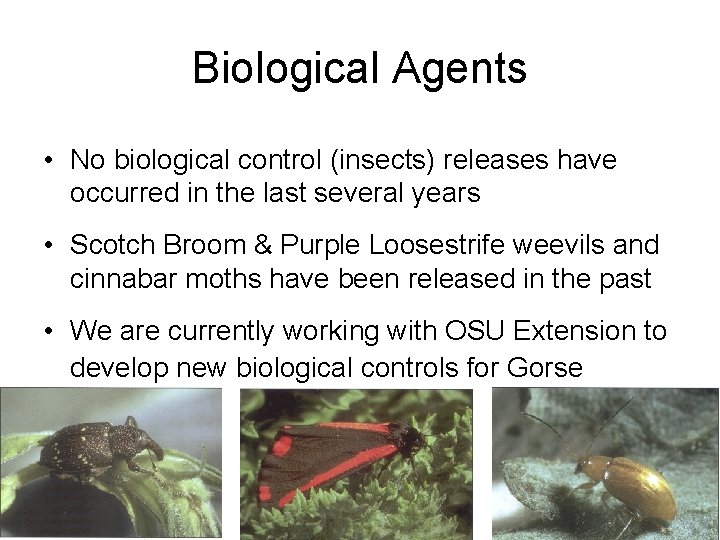 Biological Agents

• No biological control (insects) releases have occurred in the last several years

• Scotch Broom & Purple Loosestrife weevils and cinnabar moths have been released in the past

• We are currently working with OSU Extension to develop new biological controls for Gorse